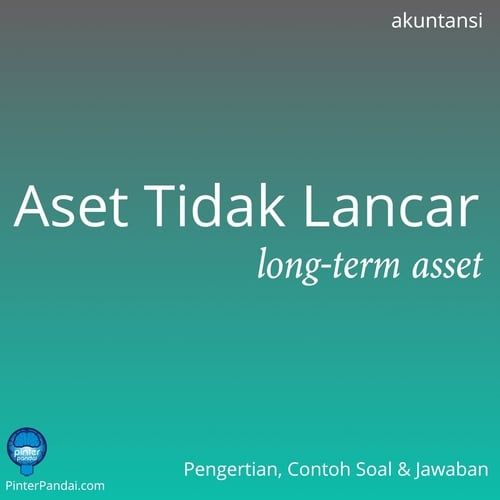 akuntansi

Aset Tidak Lancar
long-term asset

pinter pandai
PinterPandai.com

Pengertian, Contoh Soal & Jawaban